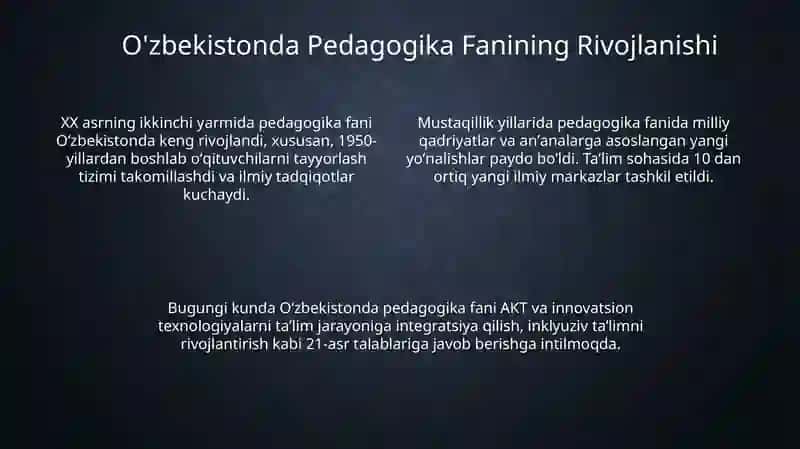 O'zbekistonda Pedagogika Fanining Rivojlanishi

XX asrning ikkinchi yarmida pedagogika fani O'zbekistonda keng rivojlandi, xususan, 1950-yillardan boshlab o'qituvchilarni tayyorlash tizimi takomillashdi va ilmiy tadqiqotlar kuchaydi.

Mustaqillik yillarida pedagogika fanida milliy qadriyatlar va an'analarga asoslangan yangi yo'nalishlar paydo bo'ldi. Ta'lim sohasida 10 dan ortiq yangi ilmiy markazlar tashkil etildi.

Bugungi kunda O'zbekistonda pedagogika fani AKT va innovatsion texnologiyalarni ta'lim jarayoniga integratsiya qilish, inklyuziv ta'limni rivojlantirish kabi 21-asr talablariga javob berishga intilmoqda.